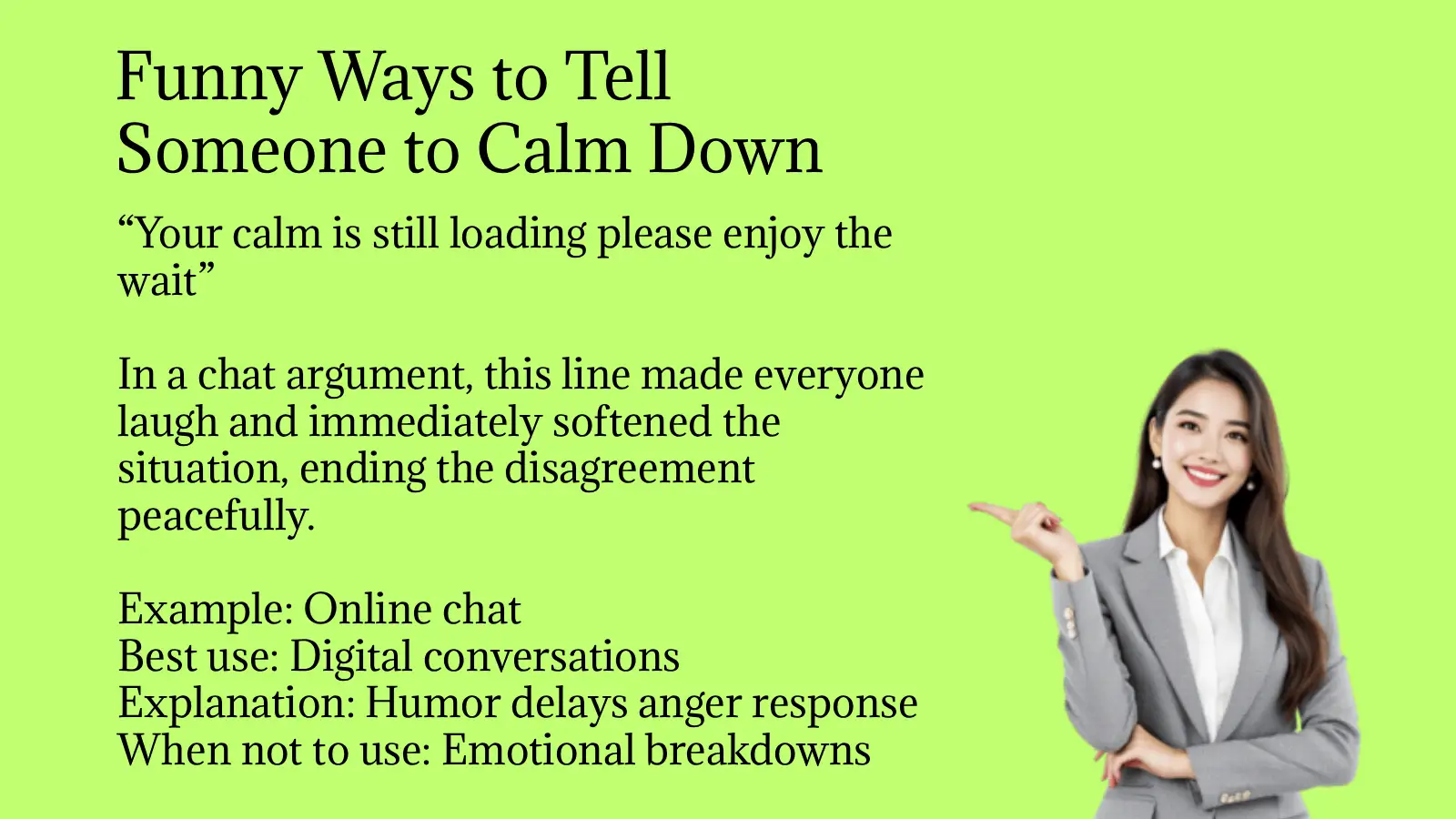 Funny Ways to Tell Someone to Calm Down

“Your calm is still loading please enjoy the wait”

In a chat argument, this line made everyone laugh and immediately softened the situation, ending the disagreement peacefully.

Example: Online chat
Best use: Digital conversations
Explanation: Humor delays anger response
When not to use: Emotional breakdowns